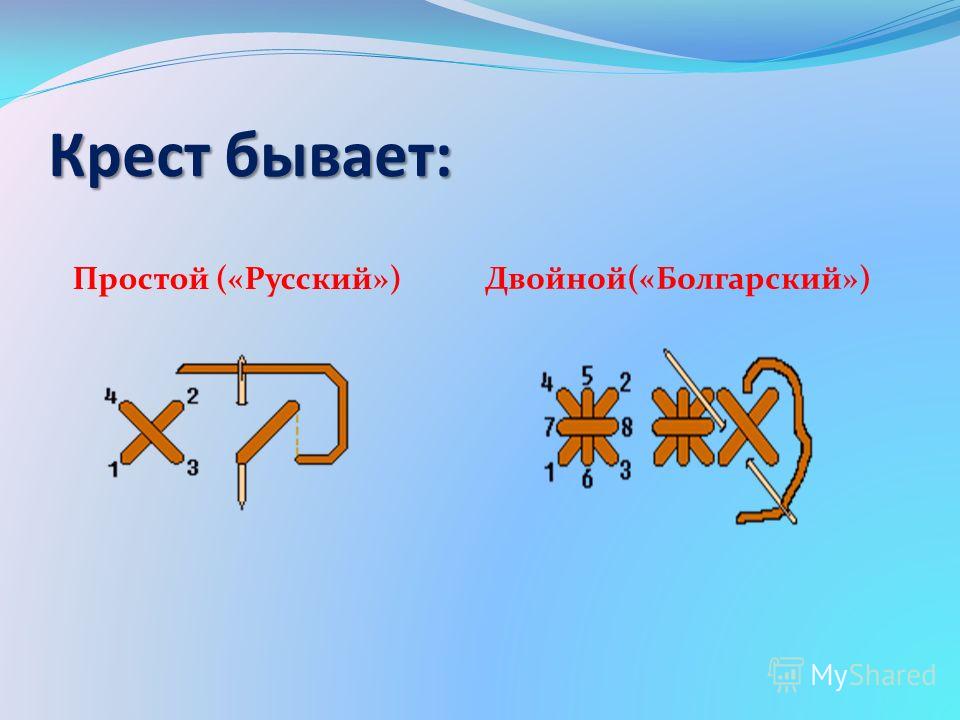 Крест бывает:

Простой («Русский»)

Двойной(«Болгарский»)

4 2
1 3

4 5 2
7 8
1 6 3

MyShared